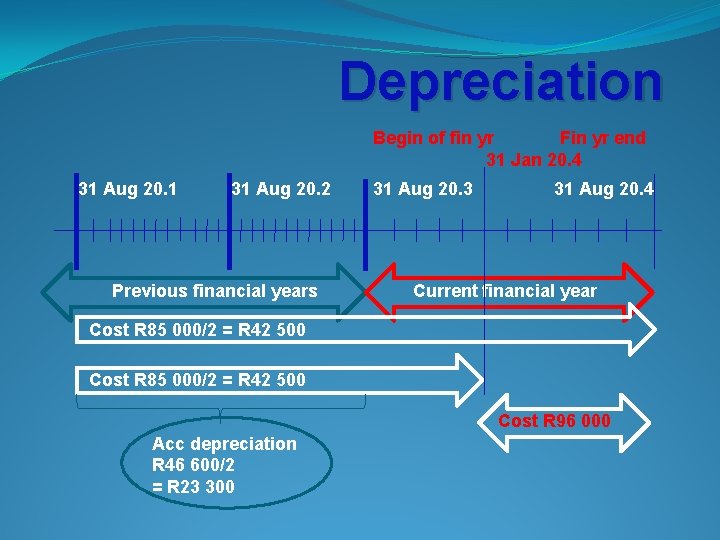 Depreciation

Begin of fin yr

Fin yr end

31 Jan 20.4

31 Aug 20.1

31 Aug 20.2

31 Aug 20.3

31 Aug 20.4

Previous financial years

Current financial year

Cost R85 000/2 = R42 500

Cost R85 000/2 = R42 500

Cost R96 000

Acc depreciation R46 600/2 = R23 300